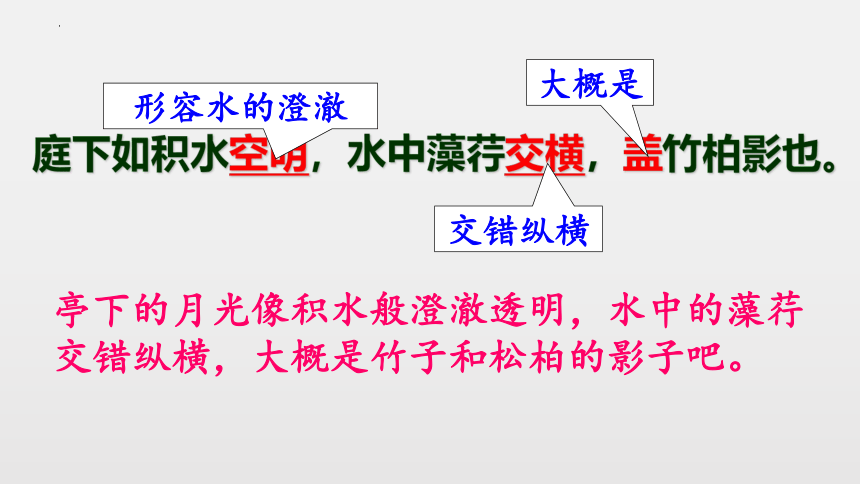 形容水的澄澈

大概是

庭下如积水空明，水中藻荇交横，盖竹柏影也。

交错纵横

亭下的月光像积水般澄澈透明，水中的藻荇交错纵横，大概是竹子和松柏的影子吧。